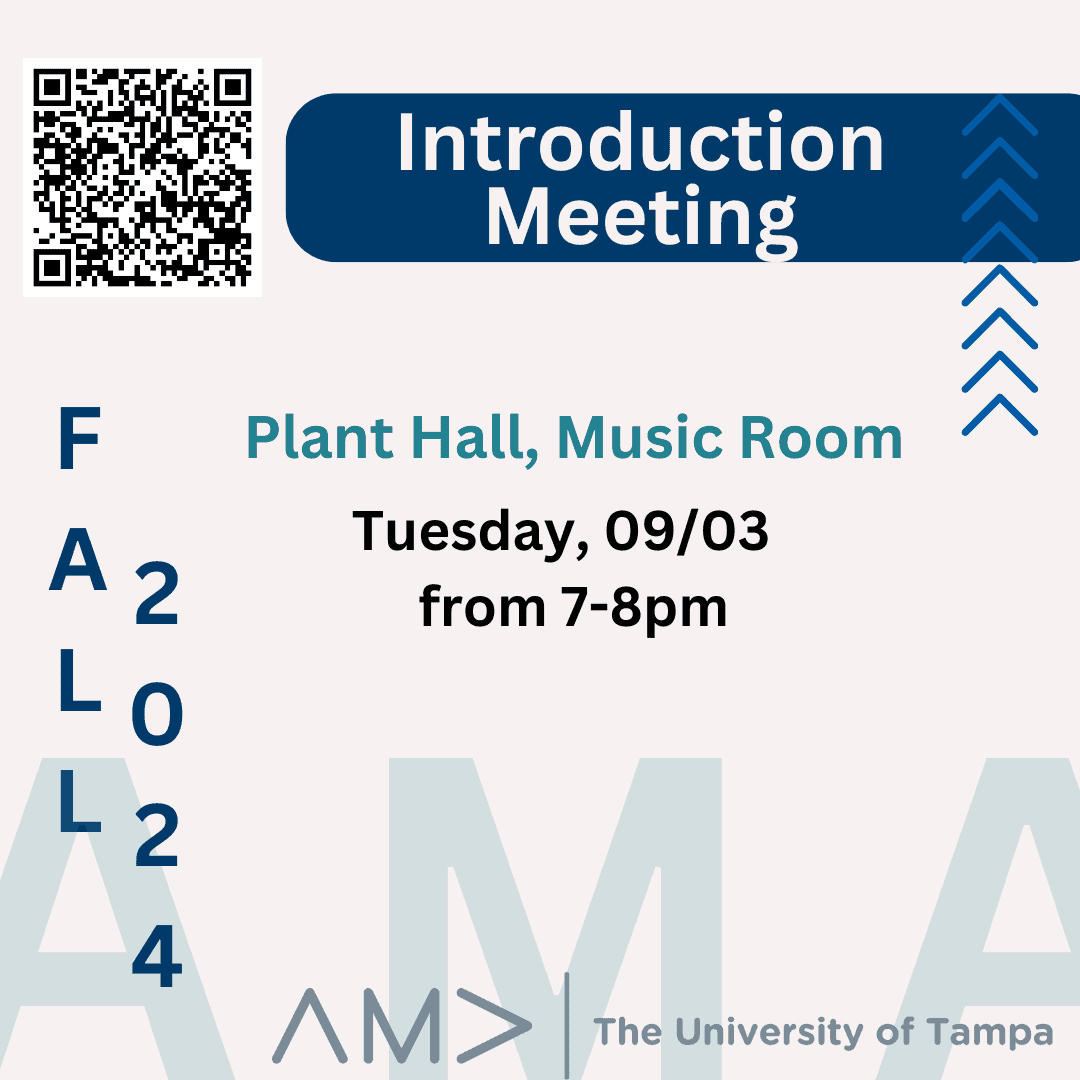 Introduction Meeting

FALL 2024

Plant Hall, Music Room

Tuesday, 09/03 from 7-8pm

AMA

AMA | The University of Tampa